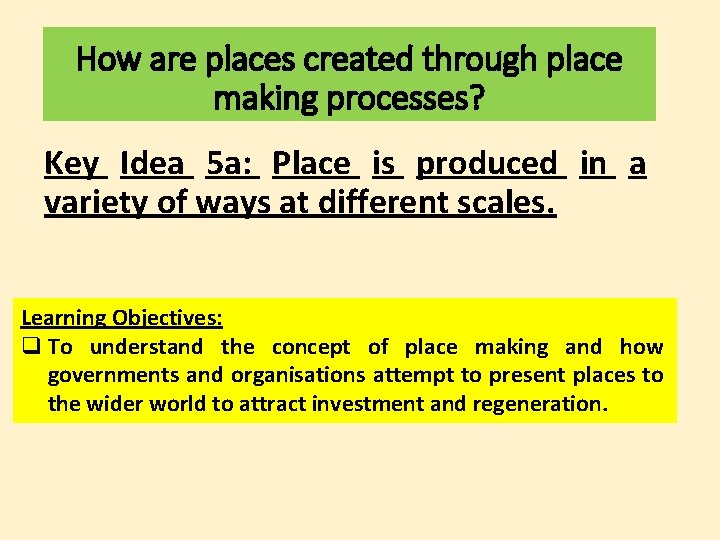 How are places created through place making processes?

Key Idea 5a: Place is produced in a variety of ways at different scales.

Learning Objectives:

❑ To understand the concept of place making and how governments and organisations attempt to present places to the wider world to attract investment and regeneration.